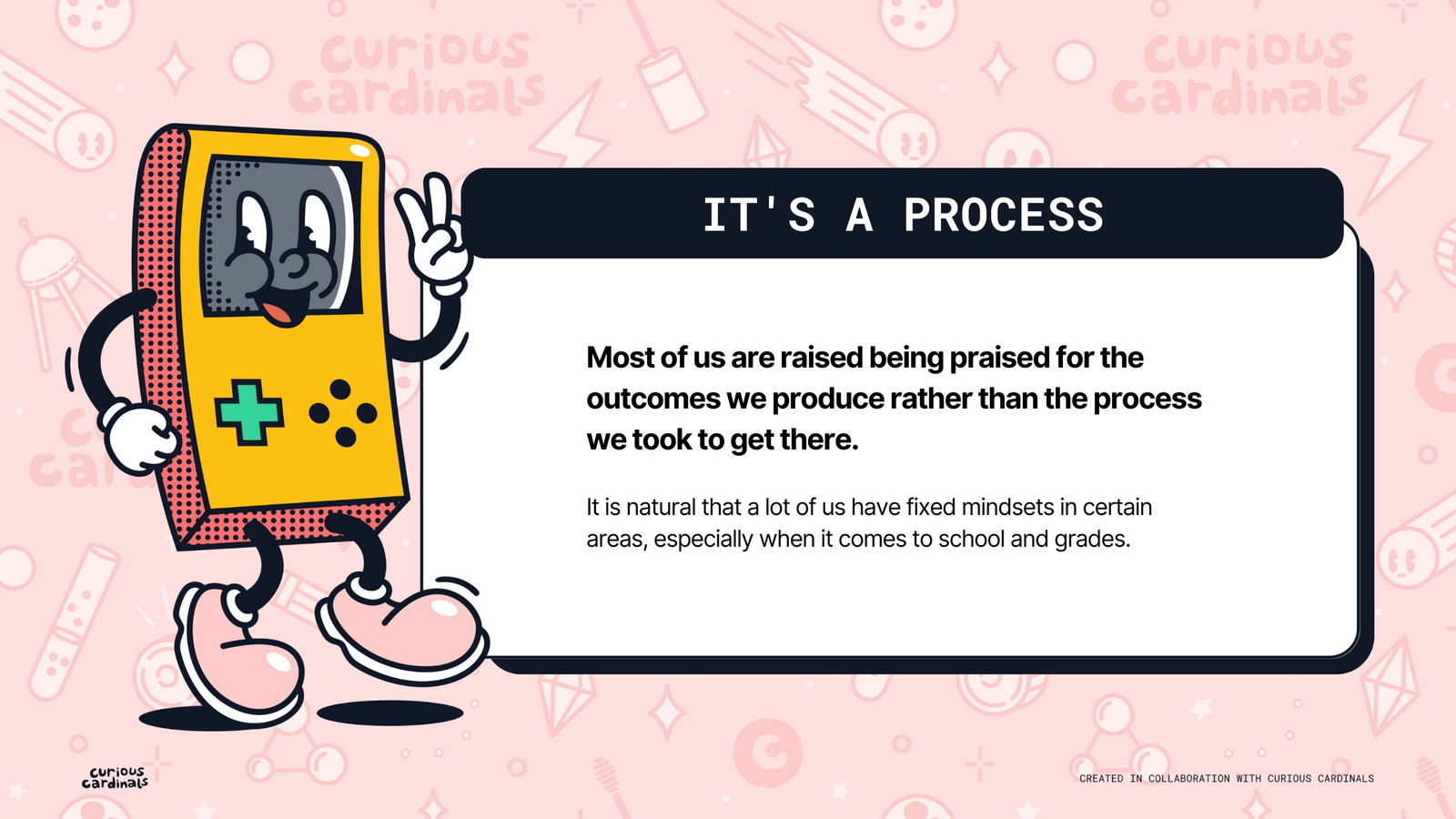 curious cardinals

curious cardinals

IT'S A PROCESS

Most of us are raised being praised for the outcomes we produce rather than the process we took to get there.

It is natural that a lot of us have fixed mindsets in certain areas, especially when it comes to school and grades.

curious cardinals

CREATED IN COLLABORATION WITH CURIOUS CARDINALS